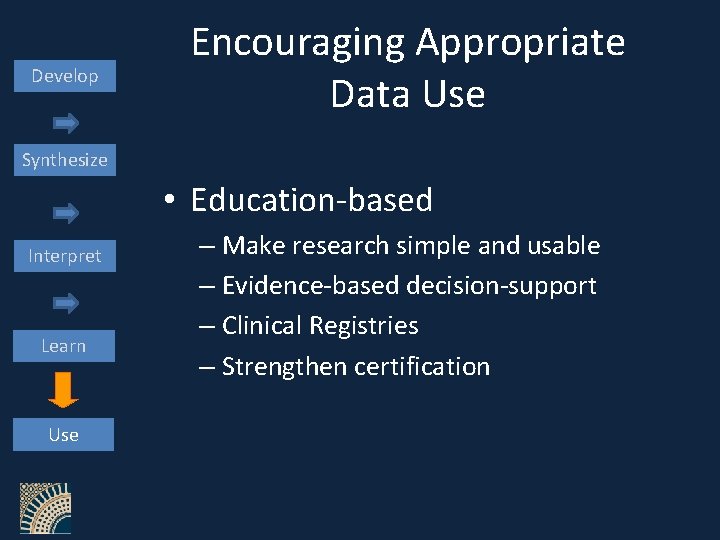 Develop

Synthesize

Interpret

Learn

Use

Encouraging Appropriate Data Use

• Education-based
– Make research simple and usable
– Evidence-based decision-support
– Clinical Registries
– Strengthen certification